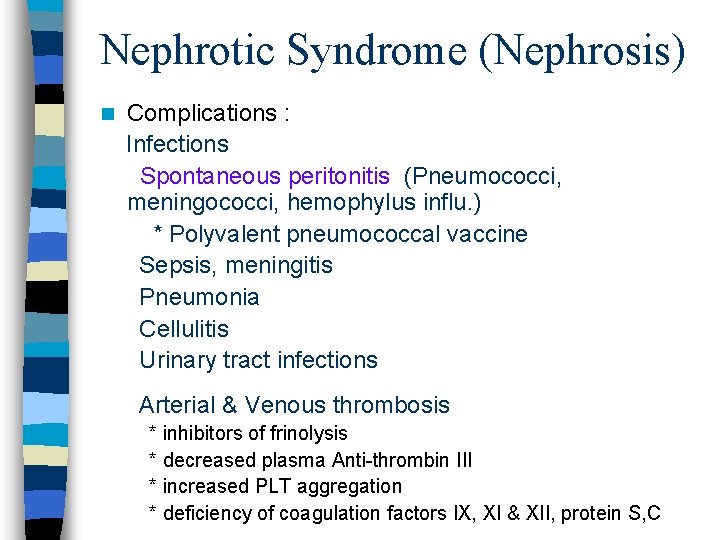 Nephrotic Syndrome (Nephrosis)

Complications :

Infections

Spontaneous peritonitis (Pneumococci, meningococci, hemophylus influ.)

* Polyvalent pneumococcal vaccine

Sepsis, meningitis

Pneumonia

Cellulitis

Urinary tract infections

Arterial & Venous thrombosis

* inhibitors of frinolysis

* decreased plasma Anti-thrombin III

* increased PLT aggregation

* deficiency of coagulation factors IX, XI & XII, protein S,C